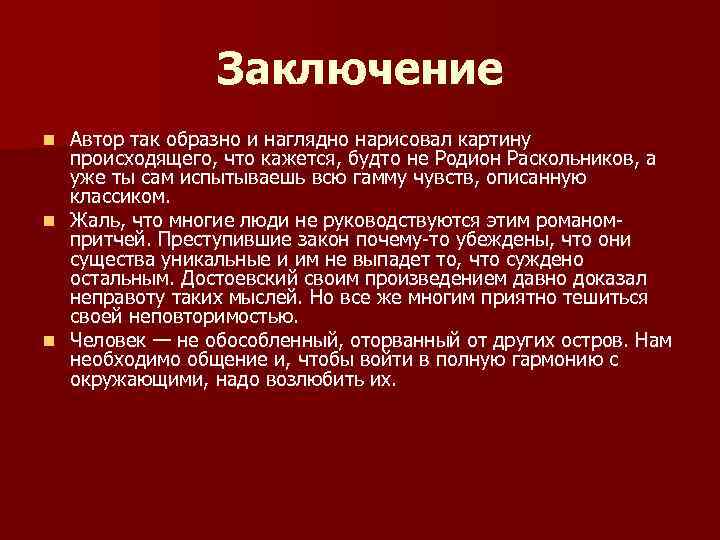 Заключение

Автор так образно и наглядно нарисовал картину происходящего, что кажется, будто не Родион Раскольников, а уже ты сам испытываешь всю гамму чувств, описанную классиком.

Жаль, что многие люди не руководствуются этим романом-притчей. Преступившие закон почему-то убеждены, что они существа уникальные и им не выпадет то, что суждено остальным. Достоевский своим произведением давно доказал неправоту таких мыслей. Но все же многим приятно тешиться своей неповторимостью.

Человек — не обособленный, оторванный от других остров. Нам необходимо общение и, чтобы войти в полную гармонию с окружающими, надо возлюбить их.